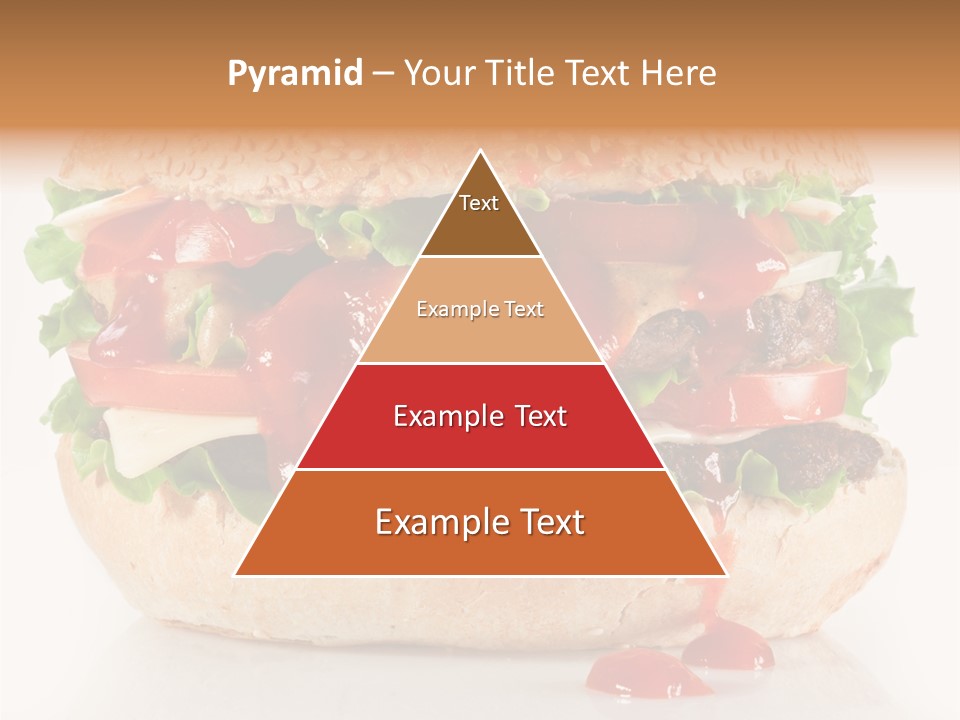 Pyramid – Your Title Text Here

Text

Example Text

Example Text

Example Text